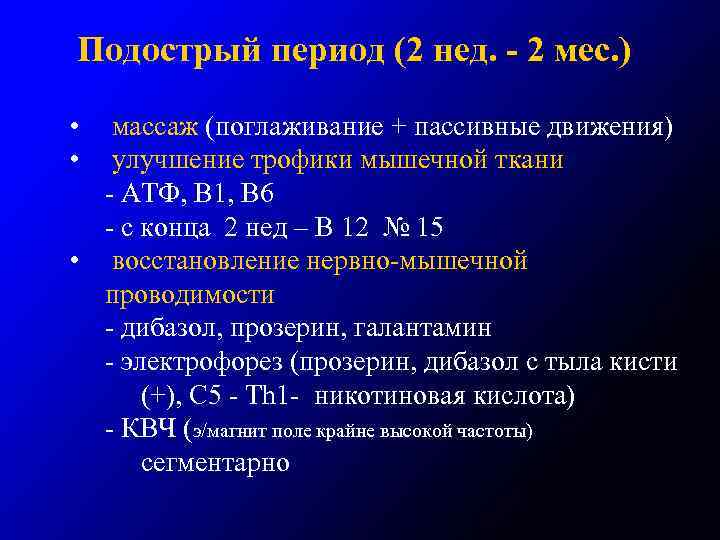 Подострый период (2 нед. - 2 мес.)

• массаж (поглаживание + пассивные движения)
• улучшение трофики мышечной ткани
- АТФ, В1, В6
- с конца 2 нед – В 12 № 15
• восстановление нервно-мышечной проводимости
- дибазол, прозерин, галантамин
- электрофорез (прозерин, дибазол с тыла кисти (+), С5 - Th1- никотиновая кислота)
- КВЧ (э/магнит поле крайне высокой частоты) сегментарно